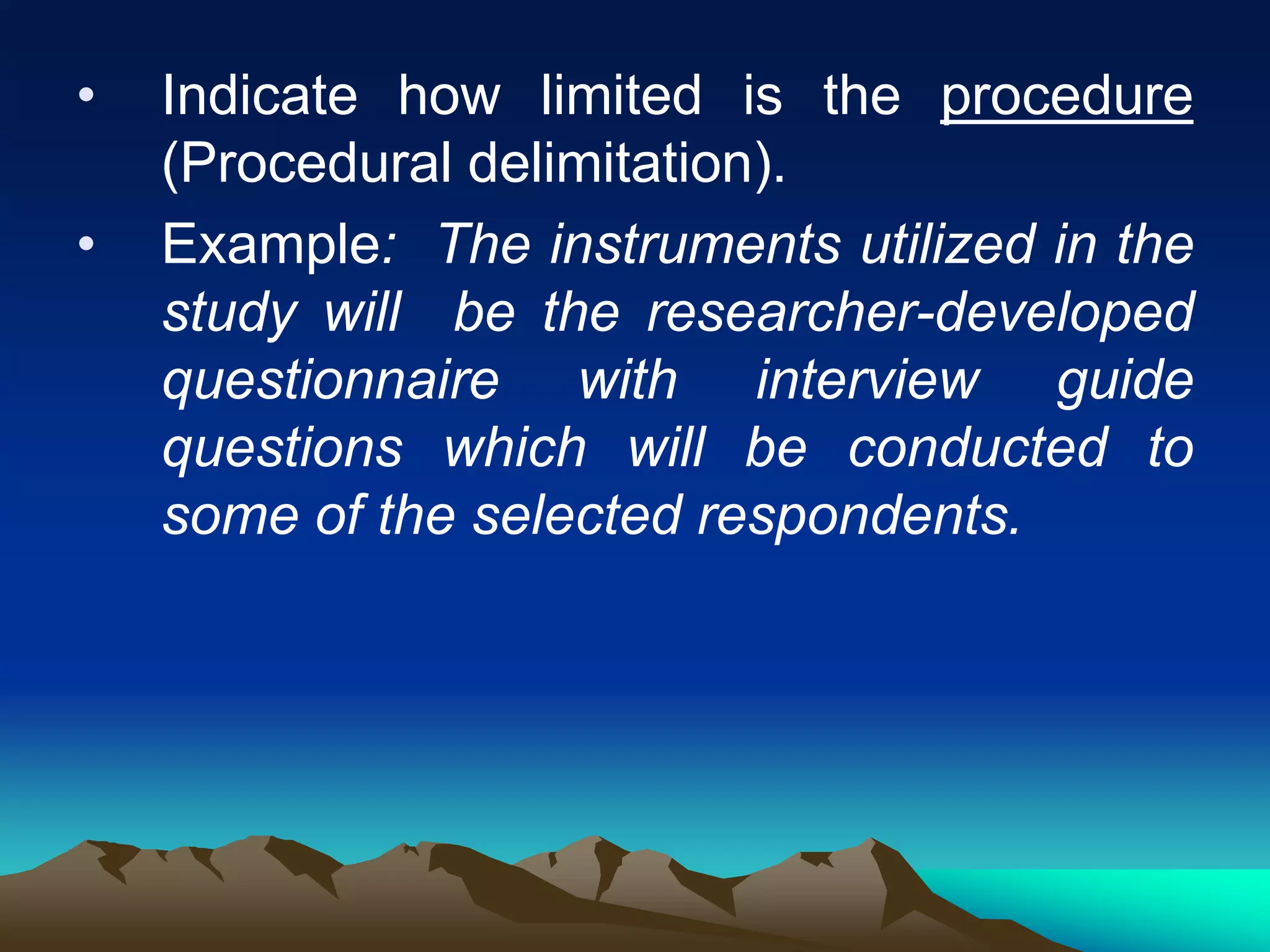 • Indicate how limited is the procedure (Procedural delimitation).

• Example: The instruments utilized in the study will be the researcher-developed questionnaire with interview guide questions which will be conducted to some of the selected respondents.